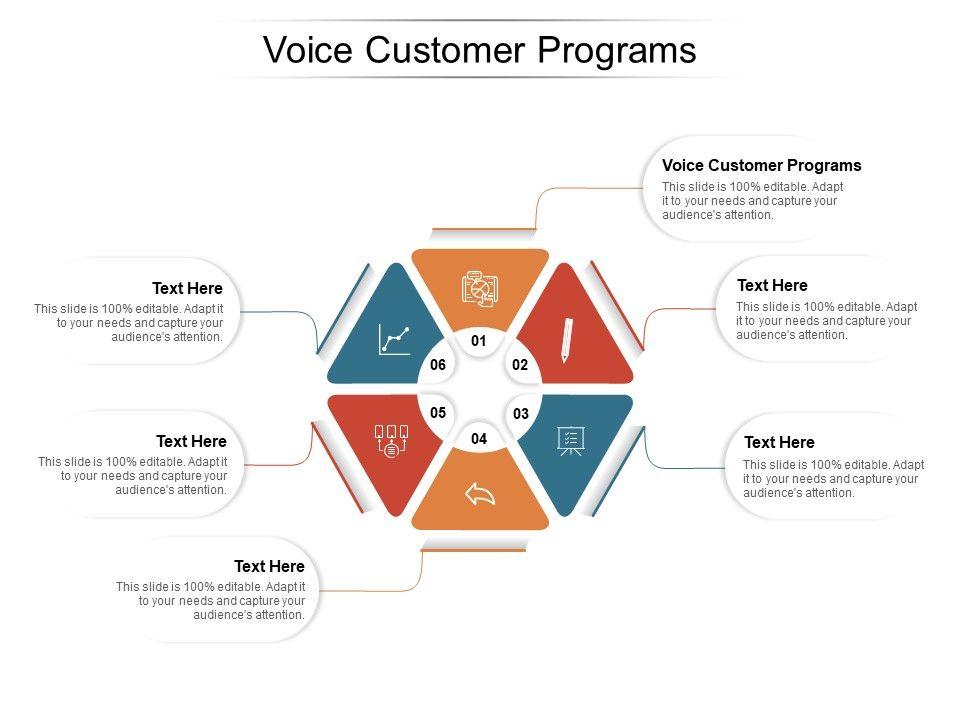 Voice Customer Programs

Voice Customer Programs
This slide is 100% editable. Adapt it to your needs and capture your audience's attention.

Text Here
This slide is 100% editable. Adapt it to your needs and capture your audience's attention.

Text Here
This slide is 100% editable. Adapt it to your needs and capture your audience's attention.

Text Here
This slide is 100% editable. Adapt it to your needs and capture your audience's attention.

Text Here
This slide is 100% editable. Adapt it to your needs and capture your audience's attention.

Text Here
This slide is 100% editable. Adapt it to your needs and capture your audience's attention.

01
02
03
04
05
06